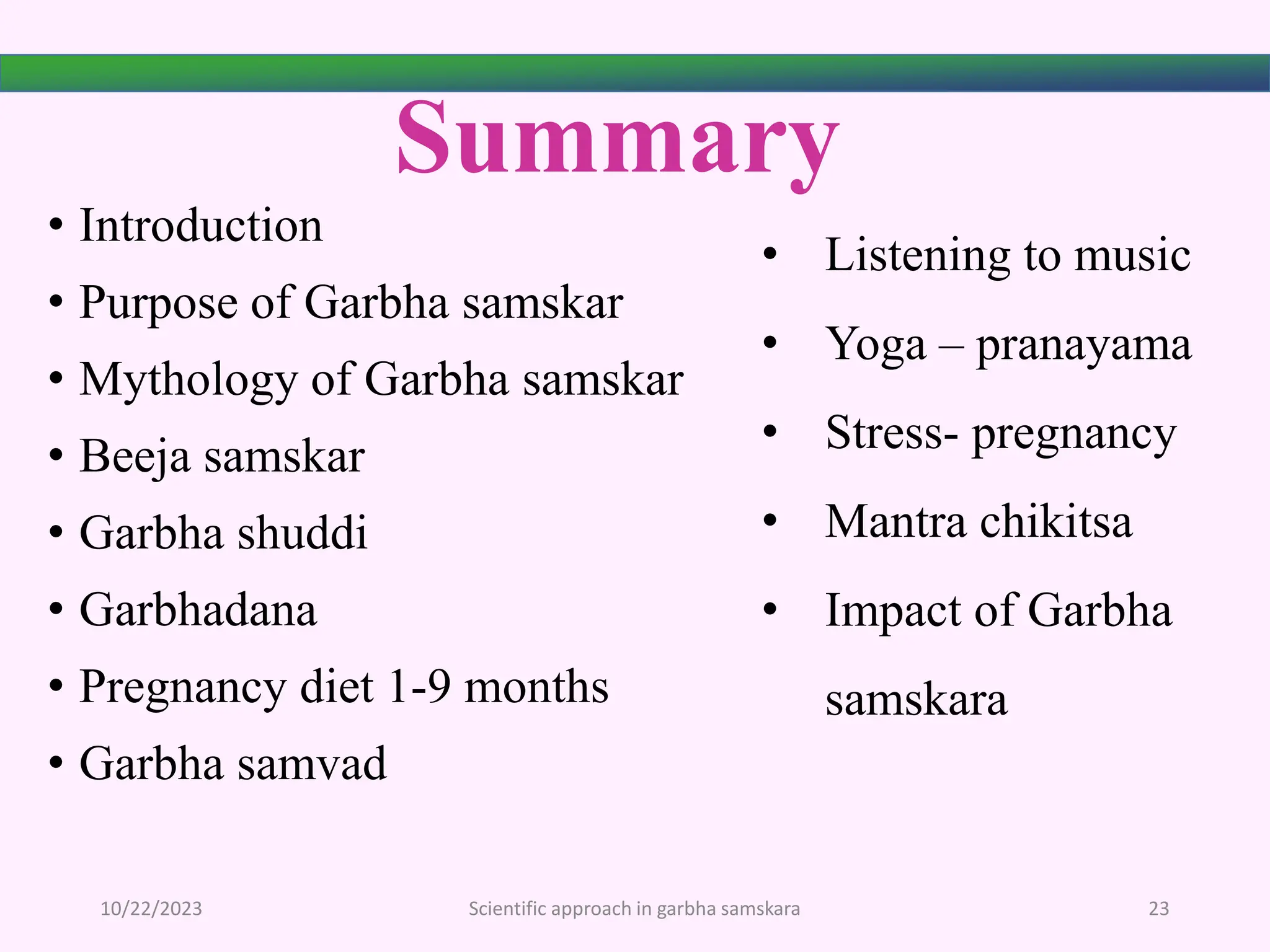 Summary

• Introduction
• Purpose of Garbha samskar
• Mythology of Garbha samskar
• Beeja samskar
• Garbha shuddi
• Garbhadana
• Pregnancy diet 1-9 months
• Garbha samvad

• Listening to music
• Yoga – pranayama
• Stress- pregnancy
• Mantra chikitsa
• Impact of Garbha samskara

10/22/2023
Scientific approach in garbha samskara
23